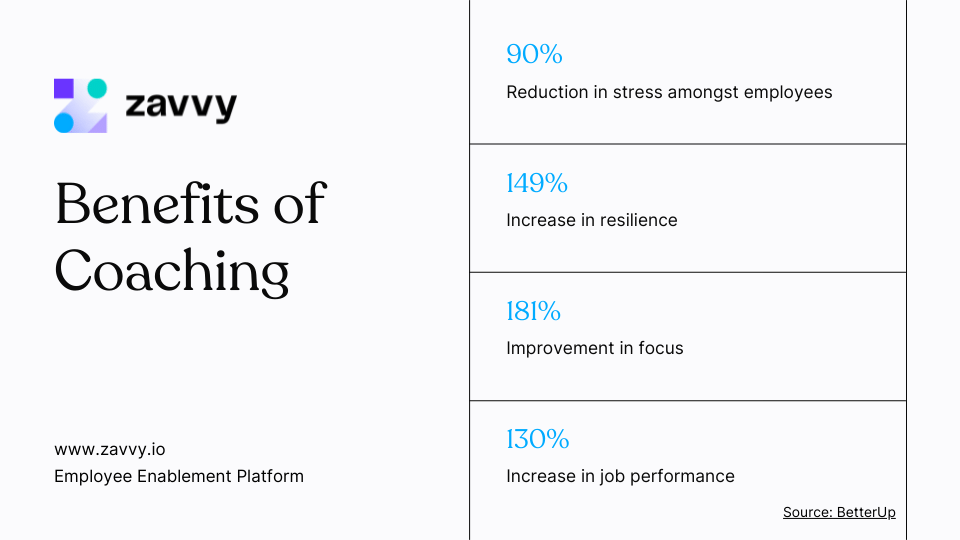 zavvy

Benefits of Coaching

www.zavvy.io
Employee Enablement Platform

90%
Reduction in stress amongst employees

149%
Increase in resilience

181%
Improvement in focus

130%
Increase in job performance

Source: BetterUp